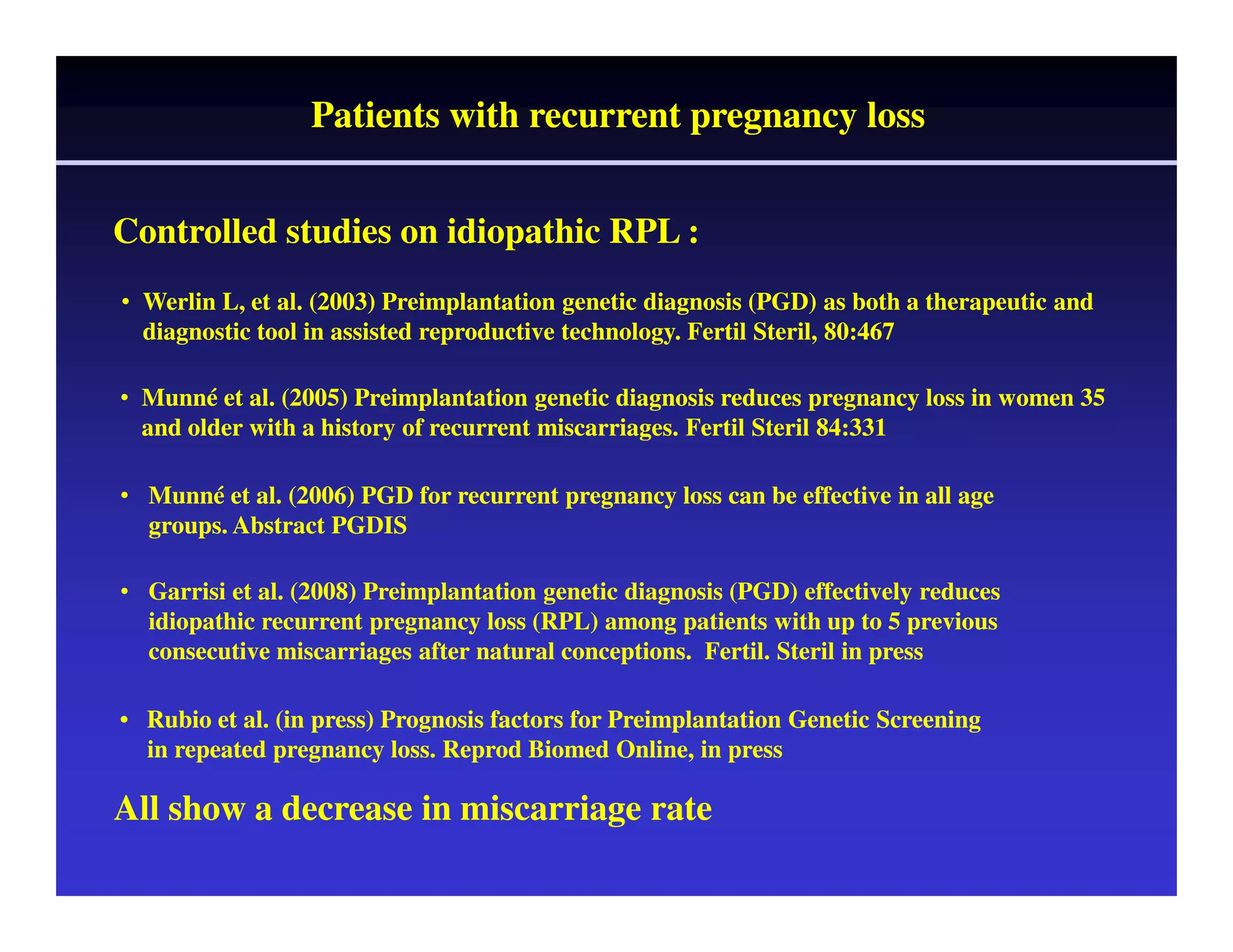 Patients with recurrent pregnancy loss

Controlled studies on idiopathic RPL :

• Werlin L, et al. (2003) Preimplantation genetic diagnosis (PGD) as both a therapeutic and diagnostic tool in assisted reproductive technology. Fertil Steril, 80:467

• Munné et al. (2005) Preimplantation genetic diagnosis reduces pregnancy loss in women 35 and older with a history of recurrent miscarriages. Fertil Steril 84:331

• Munné et al. (2006) PGD for recurrent pregnancy loss can be effective in all age groups. Abstract PGDIS

• Garrisi et al. (2008) Preimplantation genetic diagnosis (PGD) effectively reduces idiopathic recurrent pregnancy loss (RPL) among patients with up to 5 previous consecutive miscarriages after natural conceptions. Fertil. Steril in press

• Rubio et al. (in press) Prognosis factors for Preimplantation Genetic Screening in repeated pregnancy loss. Reprod Biomed Online, in press

All show a decrease in miscarriage rate